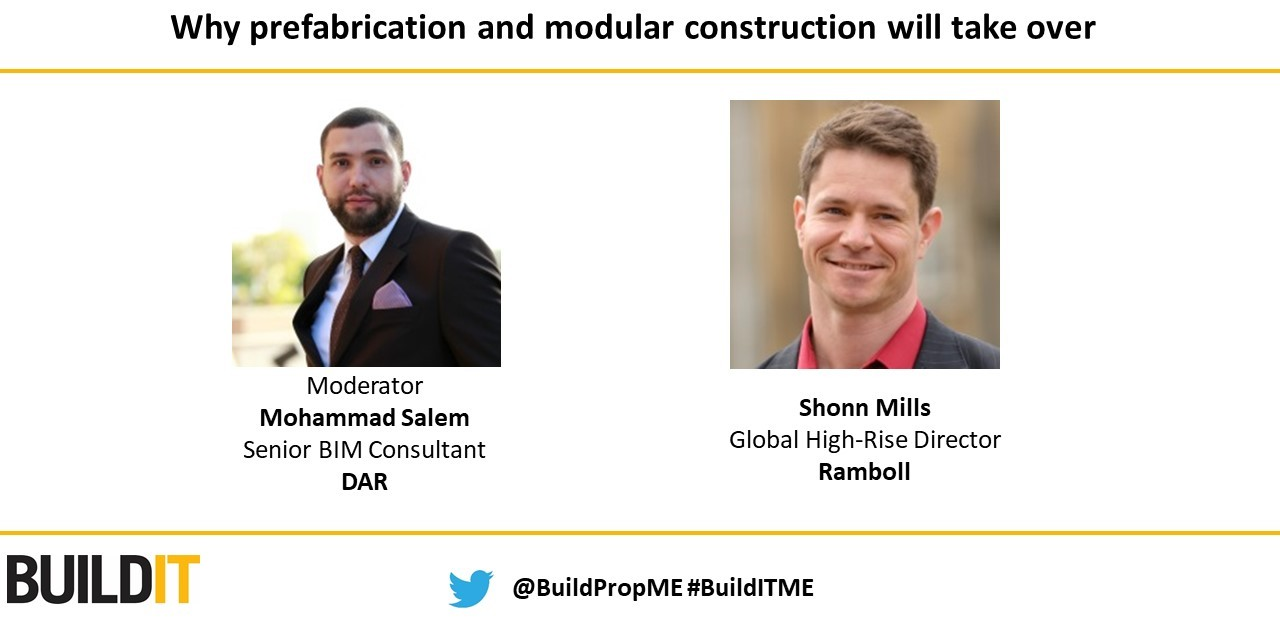 Why prefabrication and modular construction will take over

Moderator
Mohammad Salem
Senior BIM Consultant
DAR

Shonn Mills
Global High-Rise Director
Ramboll

BUILDIT

@BuildPropME #BuildITME